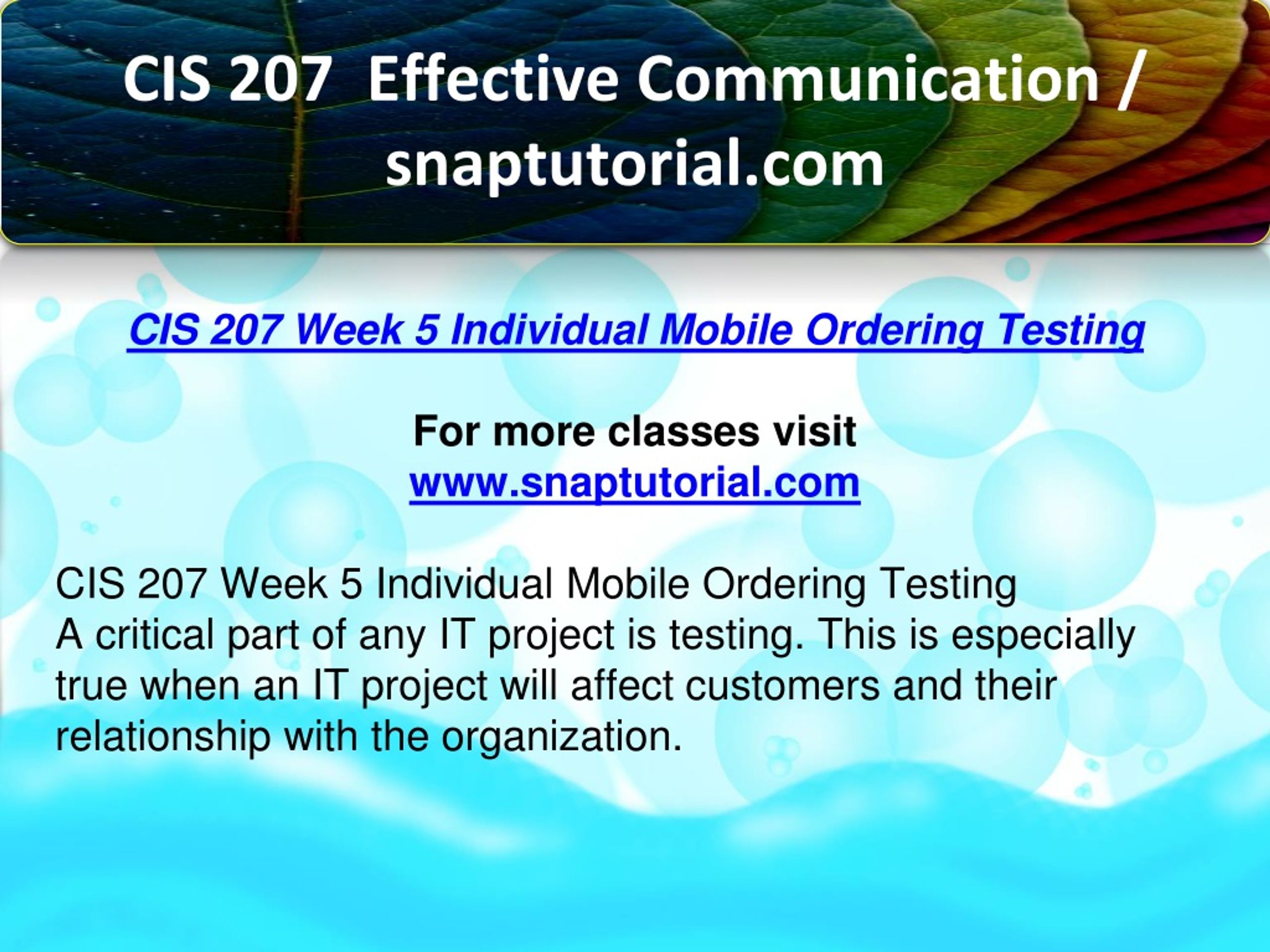 CIS 207 Effective Communication / snaptutorial.com

CIS 207 Week 5 Individual Mobile Ordering Testing

For more classes visit
www.snaptutorial.com

CIS 207 Week 5 Individual Mobile Ordering Testing
A critical part of any IT project is testing. This is especially true when an IT project will affect customers and their relationship with the organization.